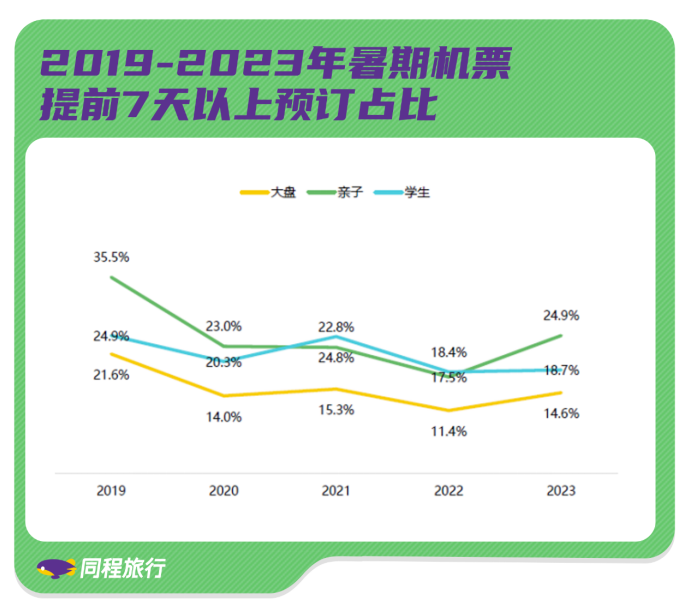 2019-2023年暑期机票
提前7天以上预订占比

大盘 亲子 学生

35.5%
24.9%
21.6%
23.0%
20.3%
14.0%
22.8%
24.8%
15.3%
18.4%
17.5%
11.4%
24.9%
18.7%
14.6%

2019 2020 2021 2022 2023

同程旅行